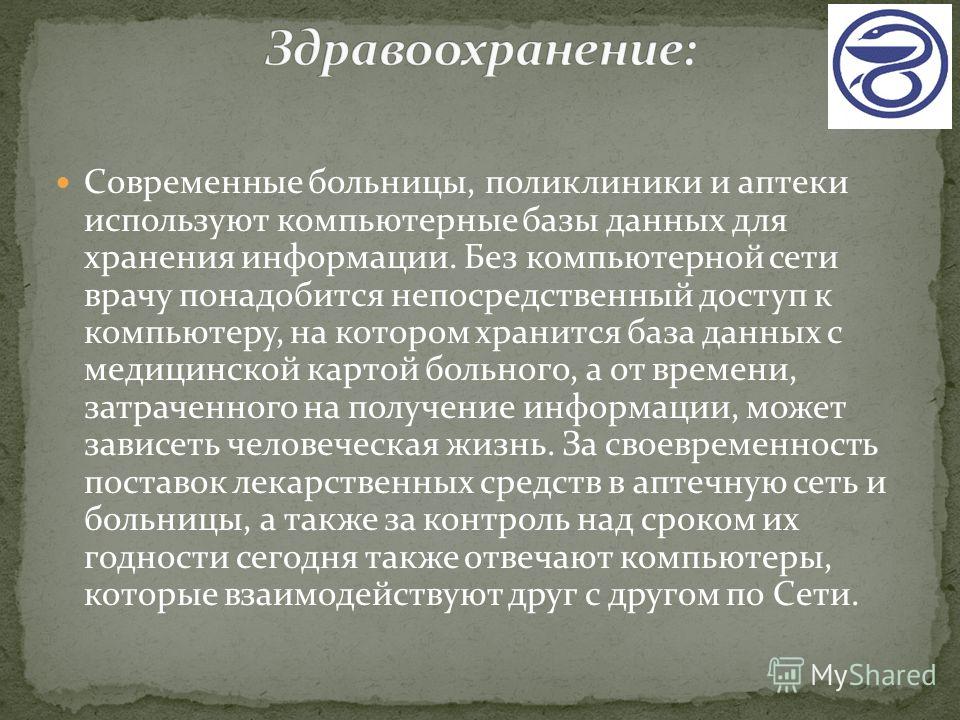 Здравоохранение:

Современные больницы, поликлиники и аптеки используют компьютерные базы данных для хранения информации. Без компьютерной сети врачу понадобится непосредственный доступ к компьютеру, на котором хранится база данных с медицинской картой больного, а от времени, затраченного на получение информации, может зависеть человеческая жизнь. За своевременность поставок лекарственных средств в аптечную сеть и больницы, а также за контроль над сроком их годности сегодня также отвечают компьютеры, которые взаимодействуют друг с другом по Сети.

MyShared